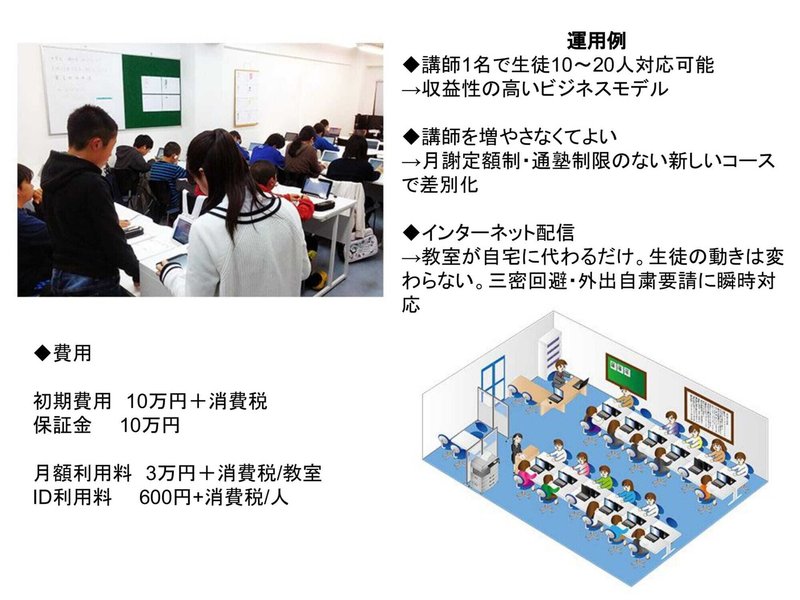 運用例
◆講師1名で生徒10～20人対応可能
→収益性の高いビジネスモデル

◆講師を増やさなくてよい
→月謝定額制・通塾制限のない新しいコースで差別化

◆インターネット配信
→教室が自宅に代わるだけ。生徒の動きは変わらない。三密回避・外出自粛要請に瞬時対応

◆費用

初期費用　10万円＋消費税
保証金　　10万円

月額利用料　3万円＋消費税/教室
ID利用料　　600円+消費税/人